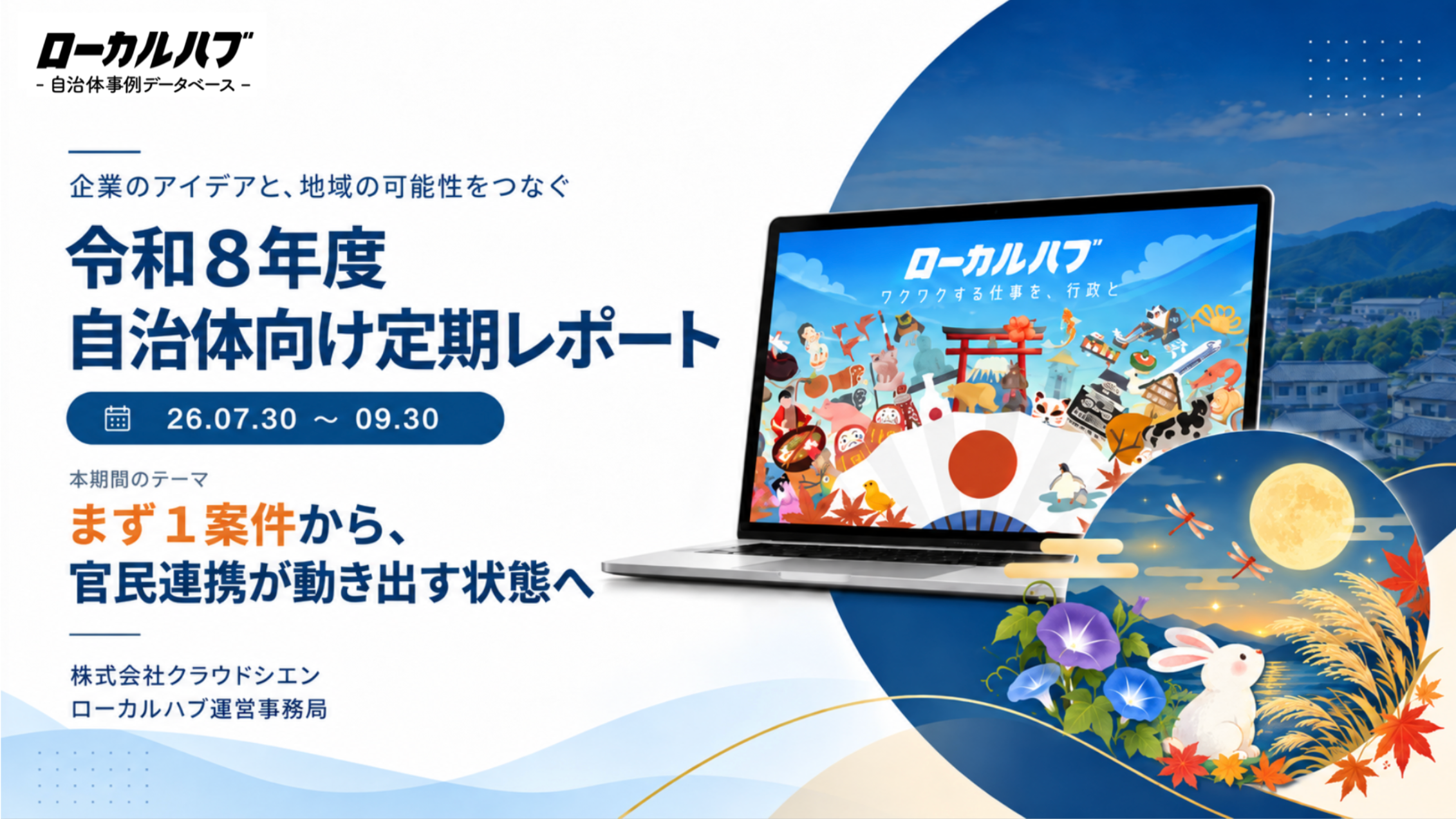 ローカルハブ
- 自治体事例データベース -

企業のアイデアと、地域の可能性をつなぐ

令和８年度
自治体向け定期レポート

26.07.30 ～ 09.30

本期間のテーマ

まず１案件から、
官民連携が動き出す状態へ

株式会社クラウドシエン
ローカルハブ運営事務局

ローカルハブ
ワクワクする仕事を、行政と